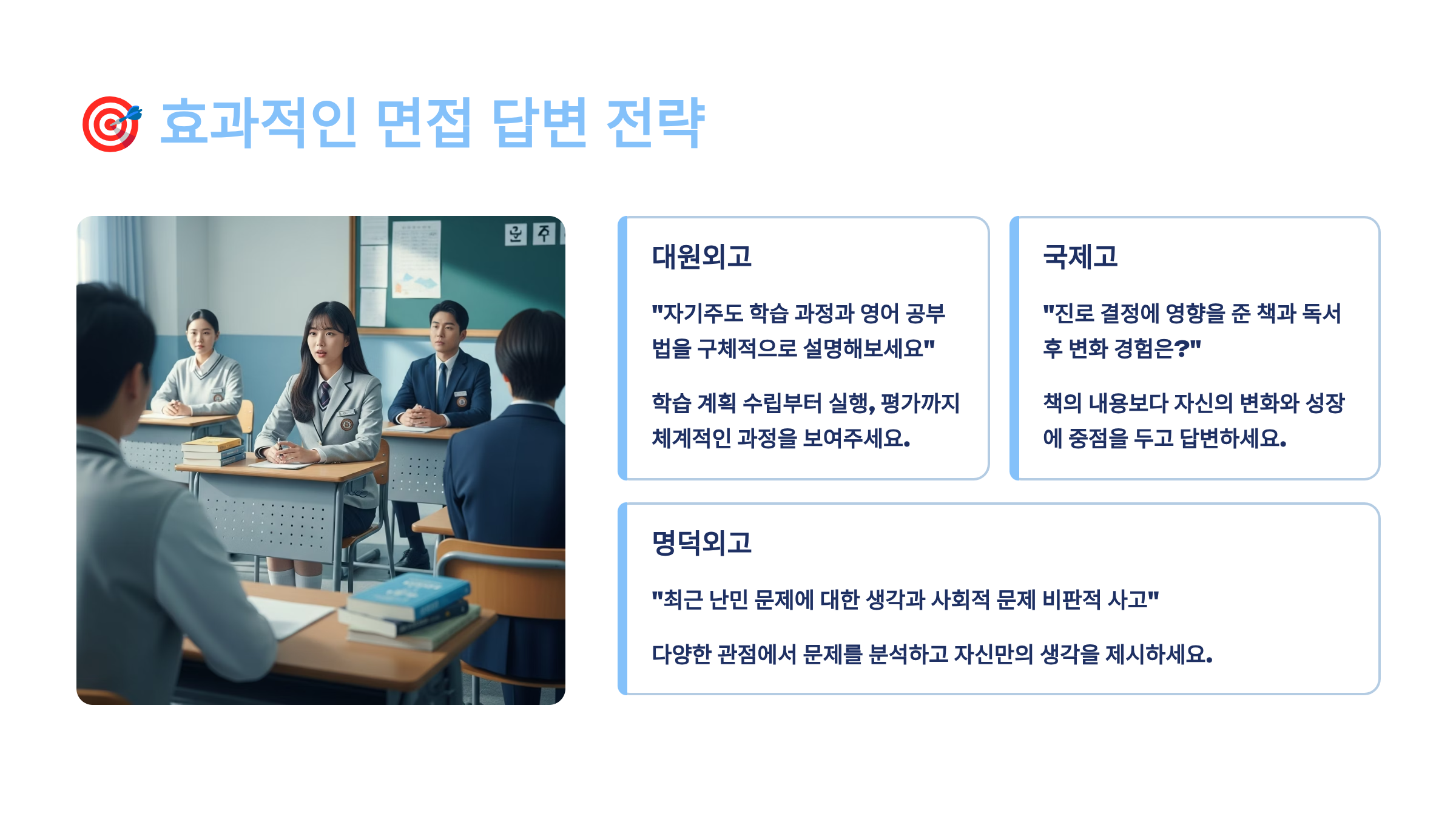 🎯 효과적인 면접 답변 전략

운 주

대원외고

"자기주도 학습 과정과 영어 공부법을 구체적으로 설명해보세요"

학습 계획 수립부터 실행, 평가까지 체계적인 과정을 보여주세요.

국제고

"진로 결정에 영향을 준 책과 독서 후 변화 경험은?"

책의 내용보다 자신의 변화와 성장에 중점을 두고 답변하세요.

명덕외고

"최근 난민 문제에 대한 생각과 사회적 문제 비판적 사고"

다양한 관점에서 문제를 분석하고 자신만의 생각을 제시하세요.